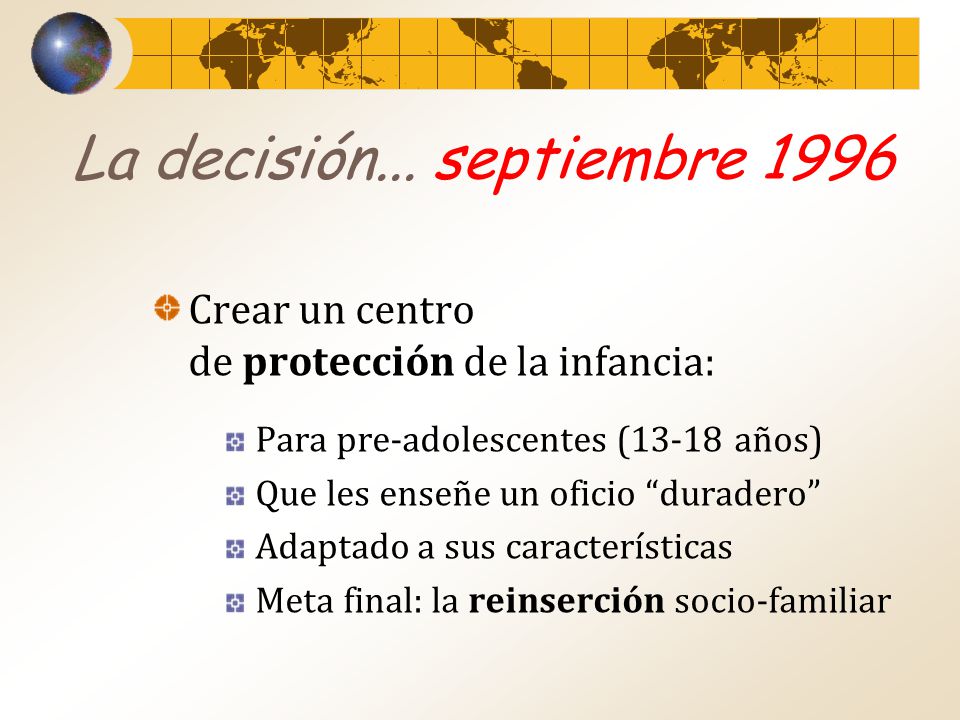 La decisión... septiembre 1996

Crear un centro de protección de la infancia:

Para pre-adolescentes (13-18 años)
Que les enseñe un oficio “duradero”
Adaptado a sus características
Meta final: la reinserción socio-familiar